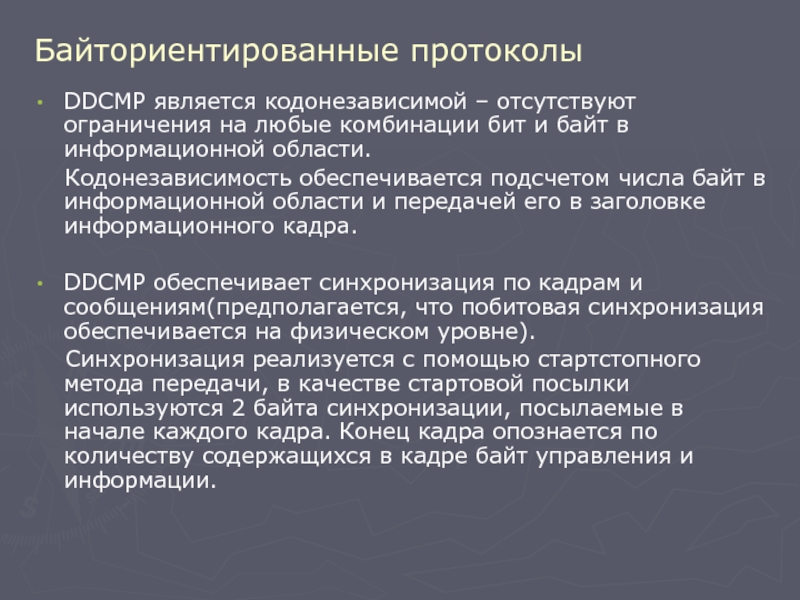 Байториентированные протоколы

• DDCMP является кодонезависимой – отсутствуют ограничения на любые комбинации бит и байт в информационной области.

Кодонезависимость обеспечивается подсчетом числа байт в информационной области и передачей его в заголовке информационного кадра.

• DDCMP обеспечивает синхронизация по кадрам и сообщениям(предполагается, что побитовая синхронизация обеспечивается на физическом уровне).

Синхронизация реализуется с помощью стартстопного метода передачи, в качестве стартовой посылки используются 2 байта синхронизации, посылаемые в начале каждого кадра. Конец кадра опознается по количеству содержащихся в кадре байт управления и информации.